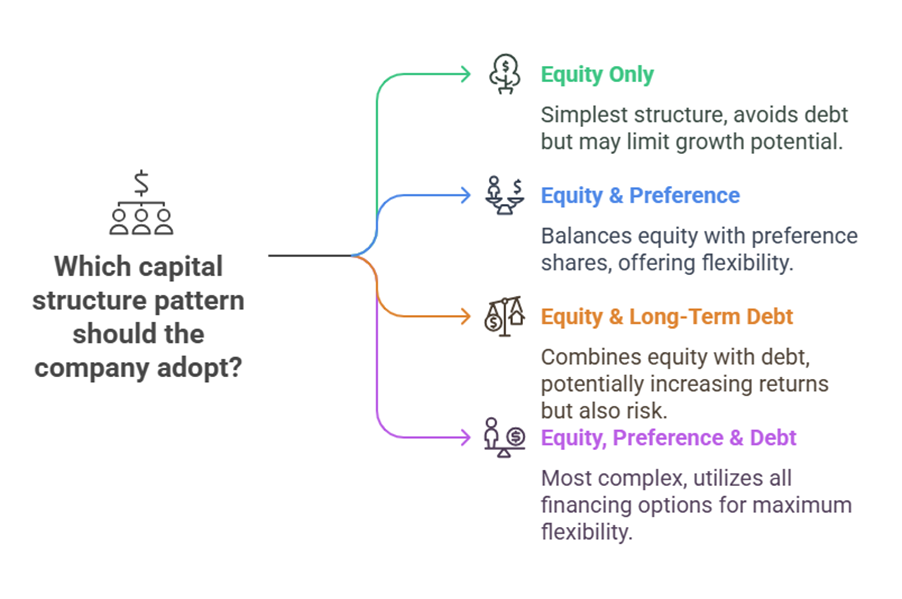 Which capital structure pattern should the company adopt?

Equity Only

Simplest structure, avoids debt but may limit growth potential.

Equity & Preference

Balances equity with preference shares, offering flexibility.

Equity & Long-Term Debt

Combines equity with debt, potentially increasing returns but also risk.

Equity, Preference & Debt

Most complex, utilizes all financing options for maximum flexibility.